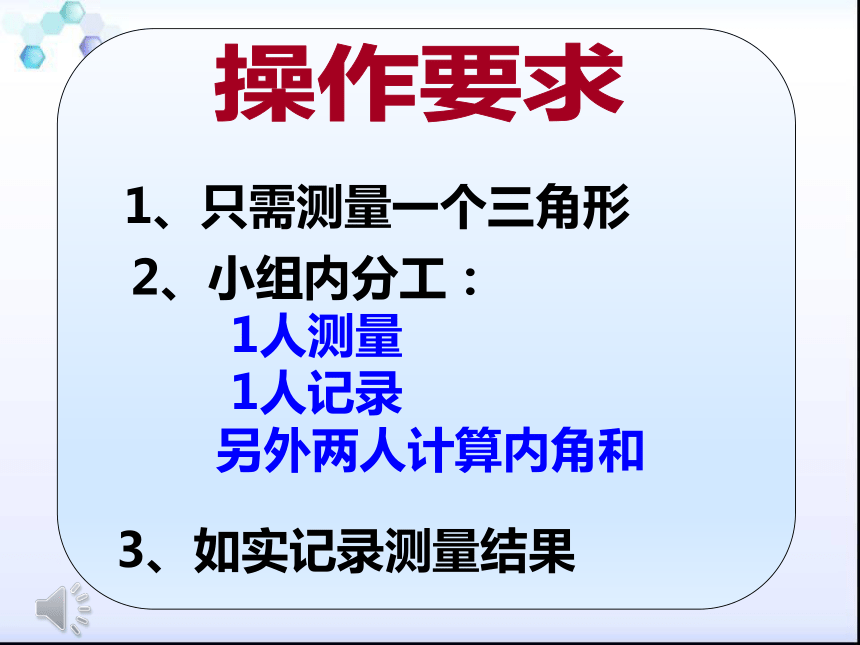 操作要求

1、只需测量一个三角形

2、小组内分工：

1人测量

1人记录

另外两人计算内角和

3、如实记录测量结果